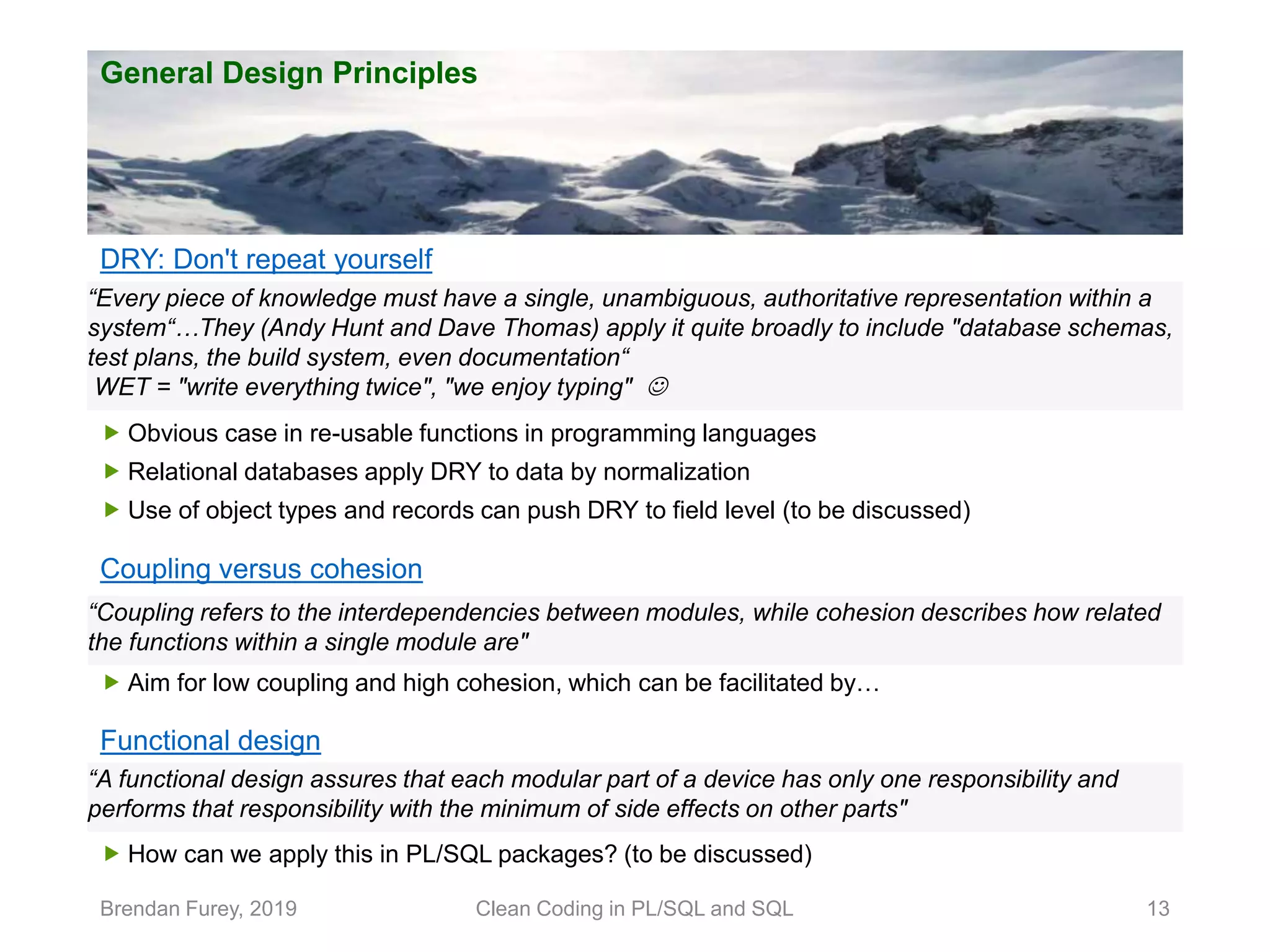 General Design Principles

DRY: Don't repeat yourself

“Every piece of knowledge must have a single, unambiguous, authoritative representation within a system“…They (Andy Hunt and Dave Thomas) apply it quite broadly to include "database schemas, test plans, the build system, even documentation“
WET = "write everything twice", "we enjoy typing" ☺

▶ Obvious case in re-usable functions in programming languages
▶ Relational databases apply DRY to data by normalization
▶ Use of object types and records can push DRY to field level (to be discussed)

Coupling versus cohesion

“Coupling refers to the interdependencies between modules, while cohesion describes how related the functions within a single module are"

▶ Aim for low coupling and high cohesion, which can be facilitated by…

Functional design

“A functional design assures that each modular part of a device has only one responsibility and performs that responsibility with the minimum of side effects on other parts"

▶ How can we apply this in PL/SQL packages? (to be discussed)

Brendan Furey, 2019 Clean Coding in PL/SQL and SQL 13